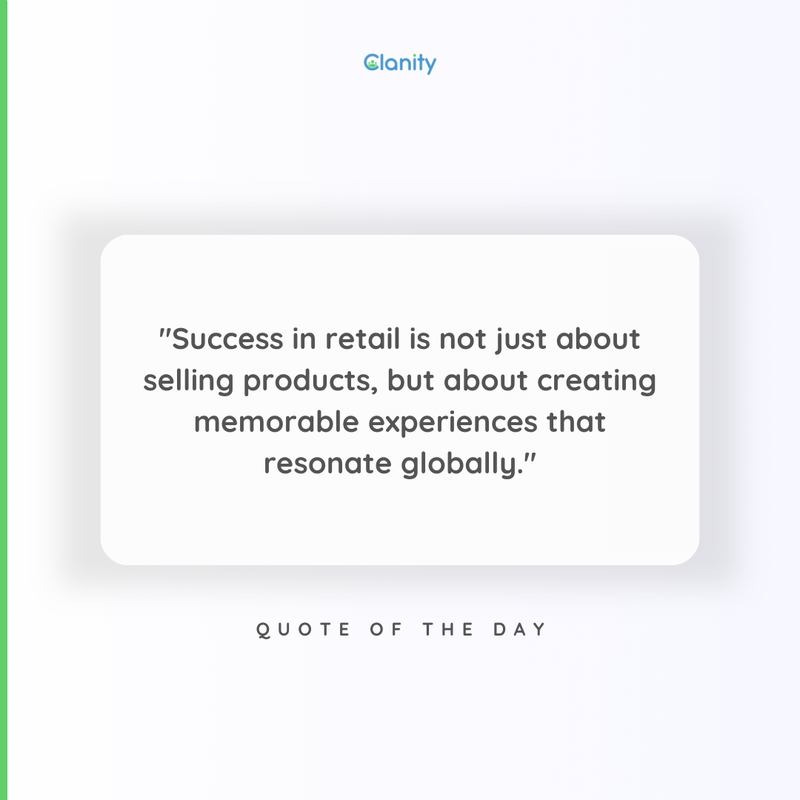 Clanity

"Success in retail is not just about selling products, but about creating memorable experiences that resonate globally."

QUOTE OF THE DAY